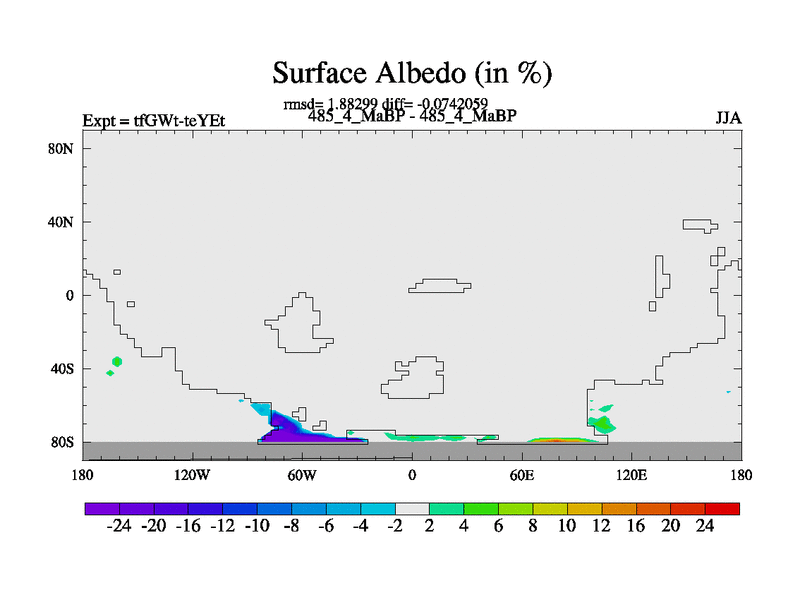 Surface Albedo (in %)

rmsd= 1.88299 diff= -0.0742059

Expt = tfGWt-teYEt

485_4_MaBP - 485_4_MaBP

JJA

80N
40N
0
40S
80S

180
120W
60W
0
60E
120E
180

-24 -20 -16 -12 -10 -8 -6 -4 -2 2 4 6 8 10 12 16 20 24